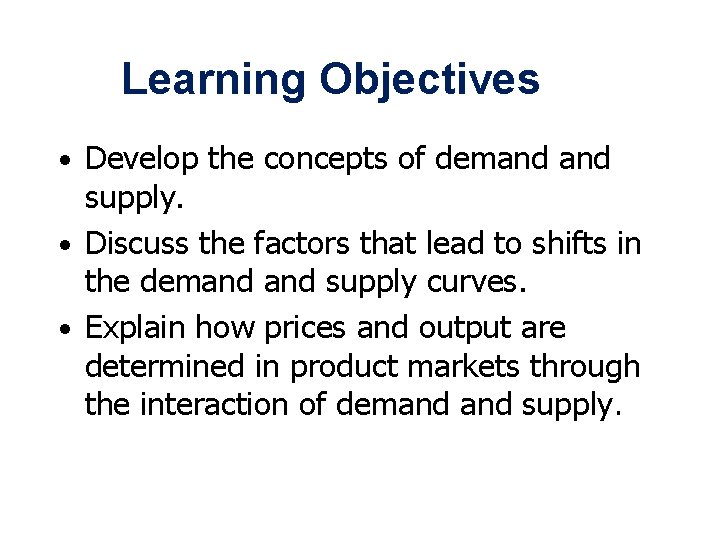 Learning Objectives

• Develop the concepts of demand and supply.
• Discuss the factors that lead to shifts in the demand and supply curves.
• Explain how prices and output are determined in product markets through the interaction of demand and supply.